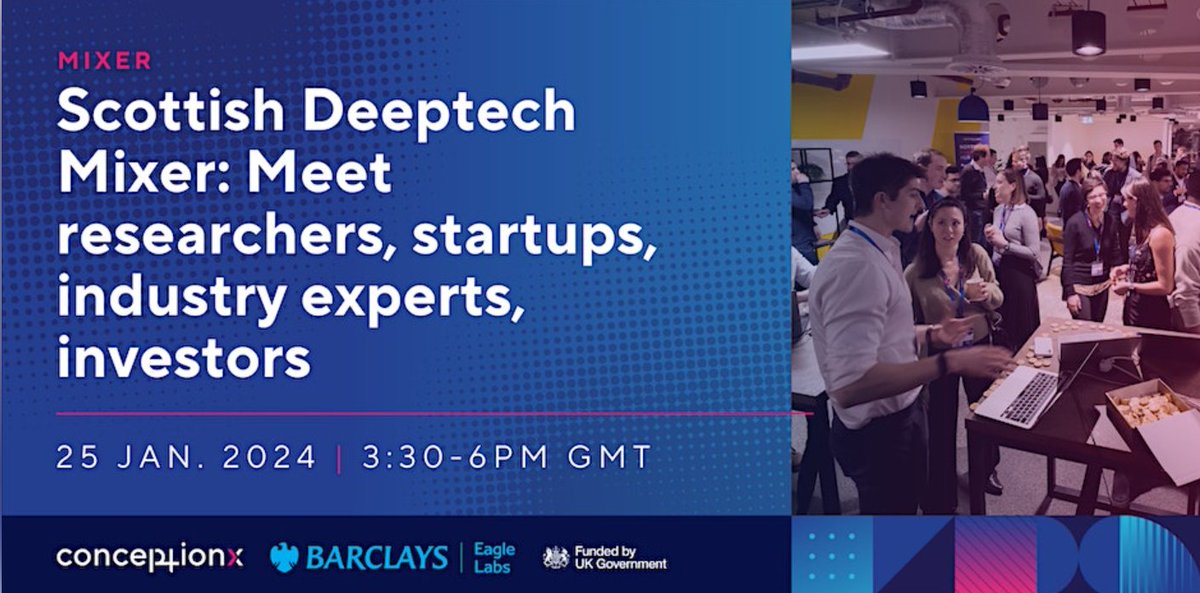 MIXER

Scottish Deeptech Mixer: Meet researchers, startups, industry experts, investors

25 JAN. 2024 | 3:30-6PM GMT

conceptionx BARCLAYS | Eagle Labs Funded by UK Government